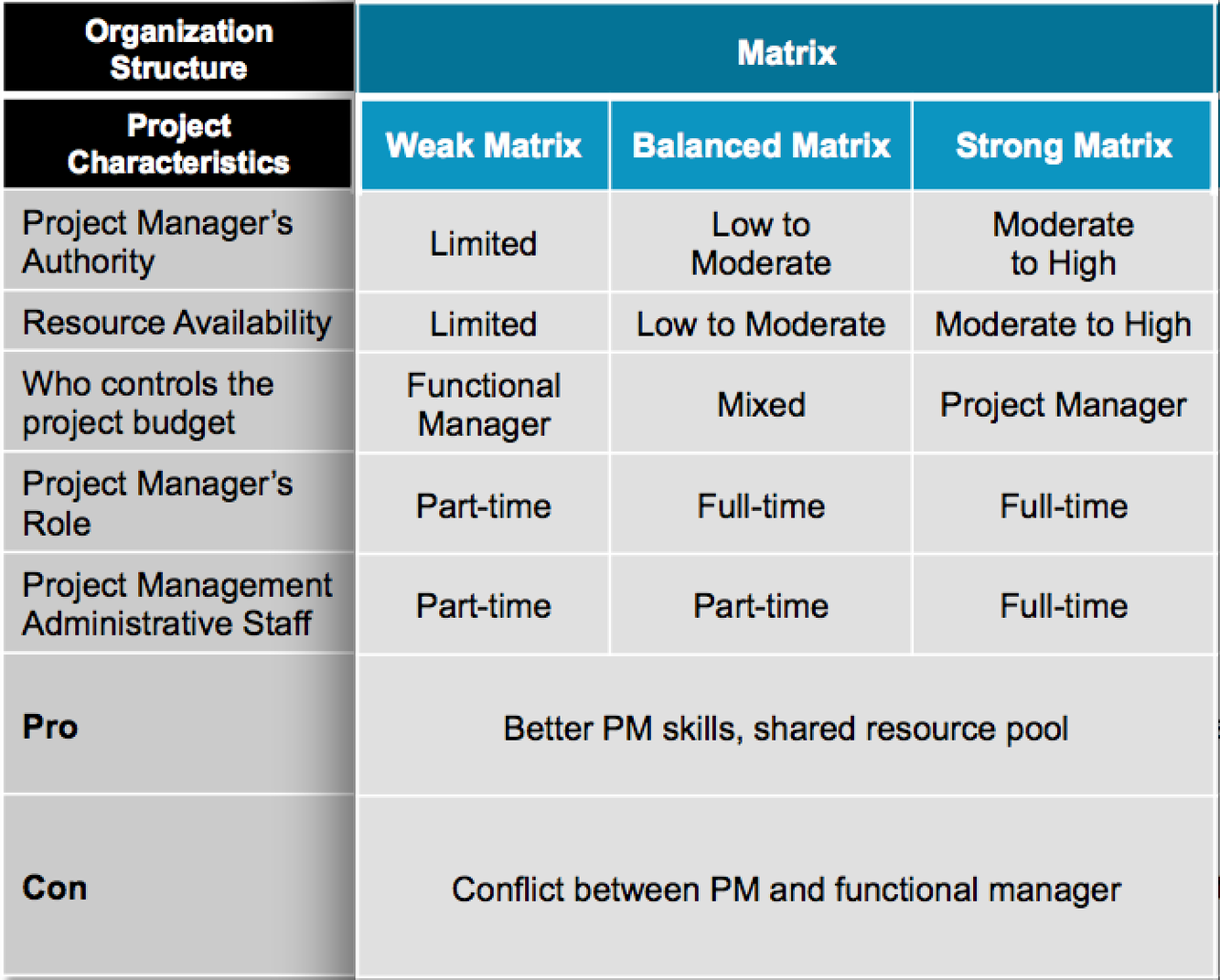 | Organization Structure | Matrix | | |
|---|---|---|---|
| Project Characteristics | Weak Matrix | Balanced Matrix | Strong Matrix |
| Project Manager's Authority | Limited | Low to Moderate | Moderate to High |
| Resource Availability | Limited | Low to Moderate | Moderate to High |
| Who controls the project budget | Functional Manager | Mixed | Project Manager |
| Project Manager's Role | Part-time | Full-time | Full-time |
| Project Management Administrative Staff | Part-time | Part-time | Full-time |
| Pro | Better PM skills, shared resource pool | | |
| Con | Conflict between PM and functional manager | | |